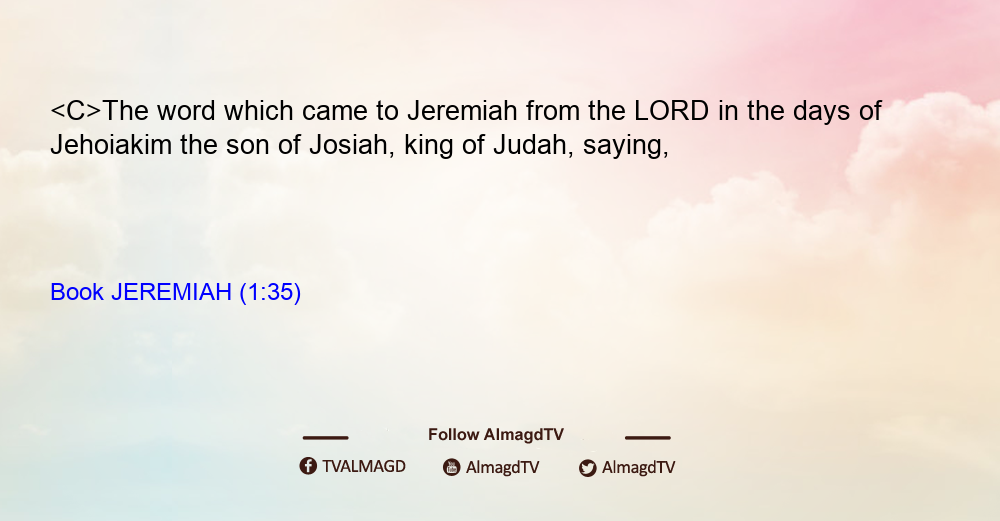 <C>The word which came to Jeremiah from the LORD in the days of Jehoiakim the son of Josiah, king of Judah, saying,

Book JEREMIAH (1:35)

Follow AlmagdTV

TVALMAGD AlmagdTV AlmagdTV